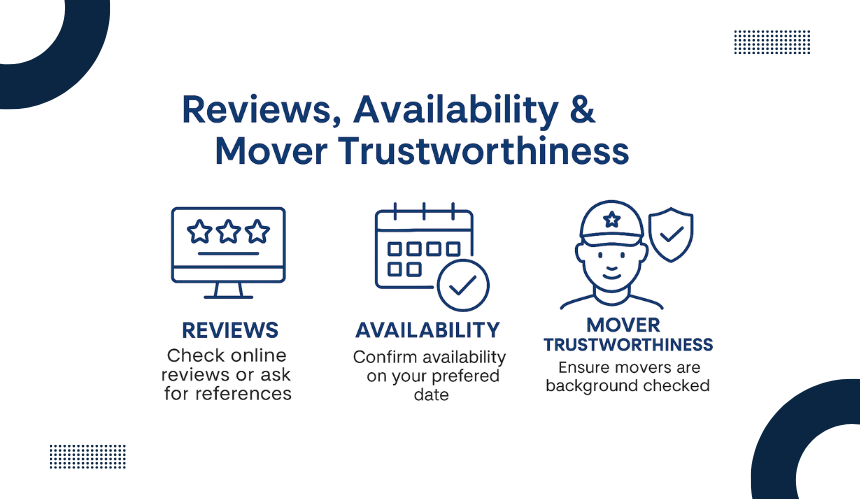 Reviews, Availability & Mover Trustworthiness

REVIEWS
Check online reviews or ask for references

AVAILABILITY
Confirm availability on your prefered date

MOVER TRUSTWORTHINESS
Ensure movers are background checked